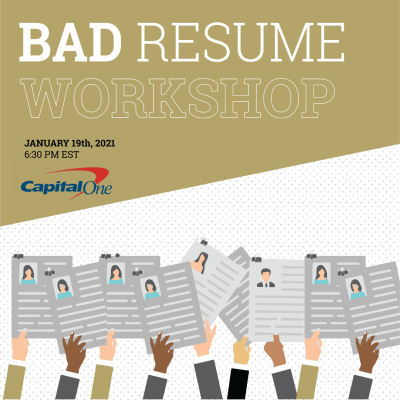 BAD RESUME WORKSHOP

JANUARY 19th, 2021
6:30 PM EST

Capital One